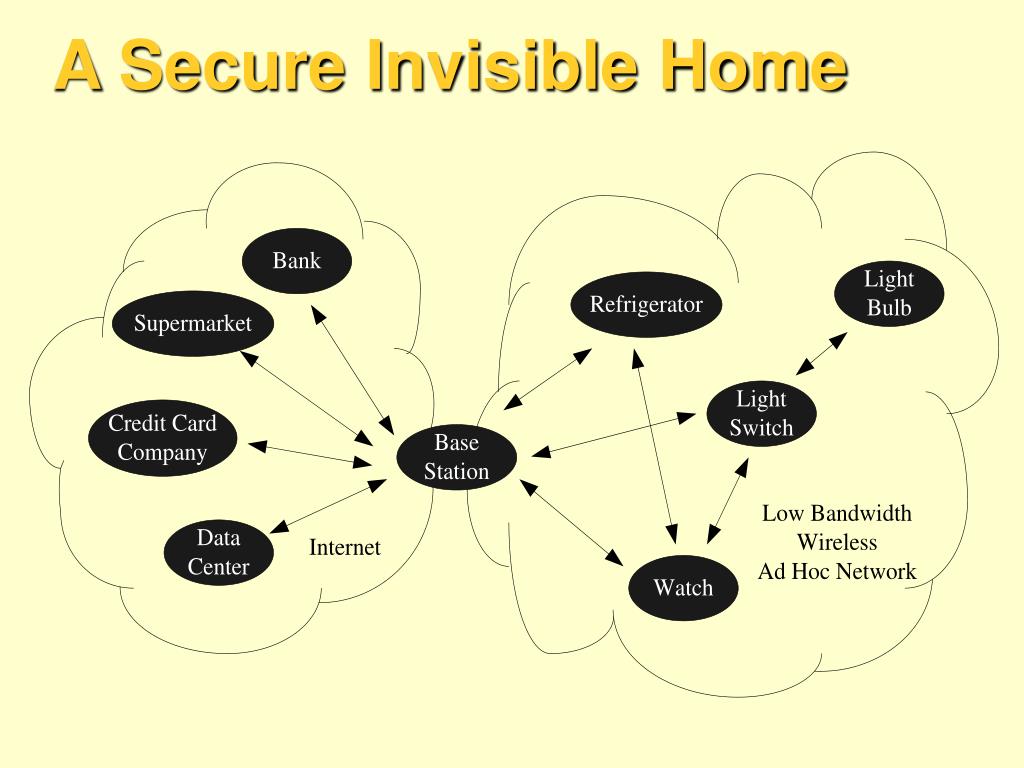 A Secure Invisible Home

Bank

Supermarket

Credit Card Company

Data Center

Internet

Base Station

Refrigerator

Light Bulb

Light Switch

Watch

Low Bandwidth Wireless Ad Hoc Network